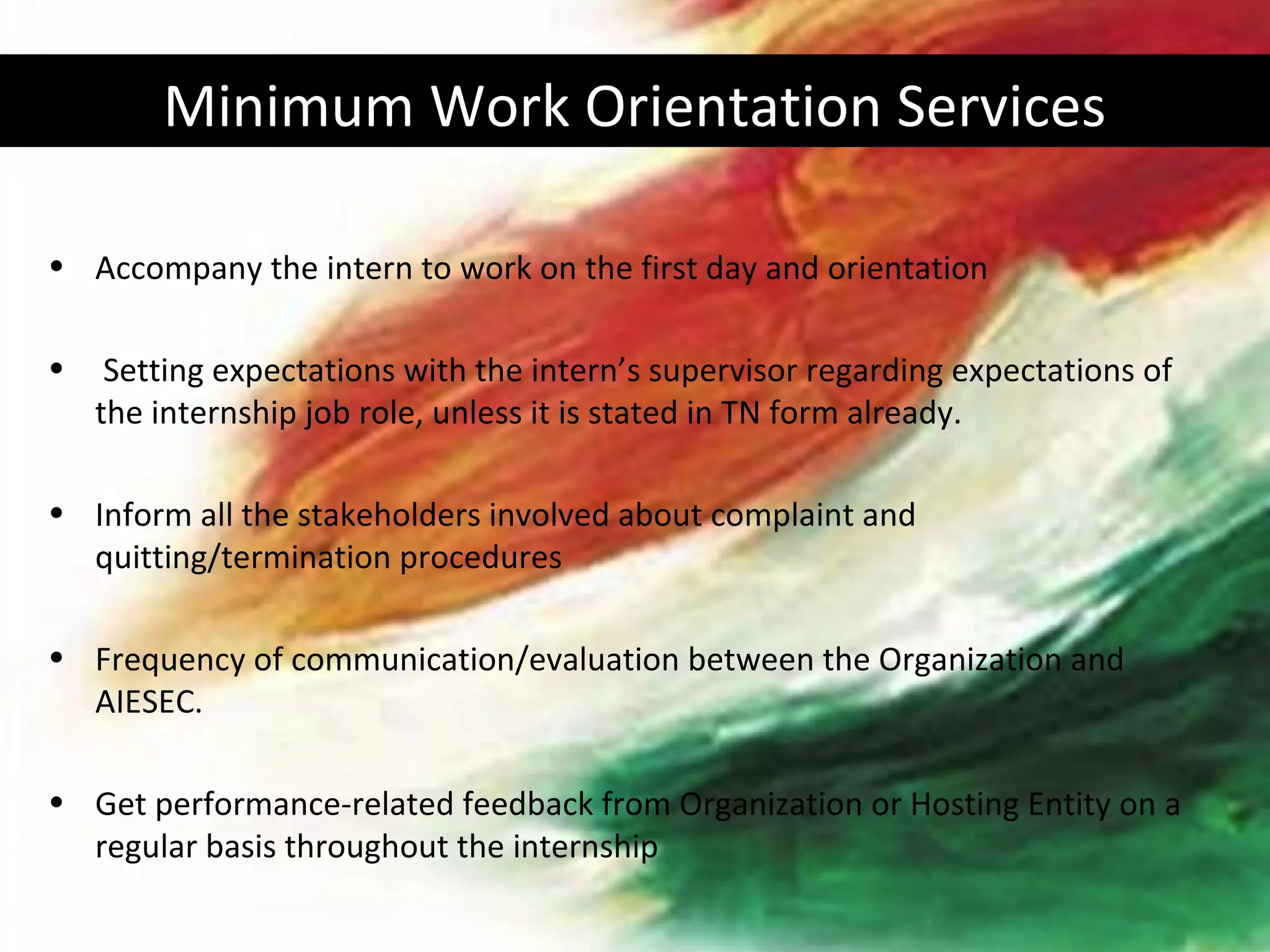 Minimum Work Orientation Services

• Accompany the intern to work on the first day and orientation

• Setting expectations with the intern's supervisor regarding expectations of the internship job role, unless it is stated in TN form already.

• Inform all the stakeholders involved about complaint and quitting/termination procedures

• Frequency of communication/evaluation between the Organization and AIESEC.

• Get performance-related feedback from Organization or Hosting Entity on a regular basis throughout the internship